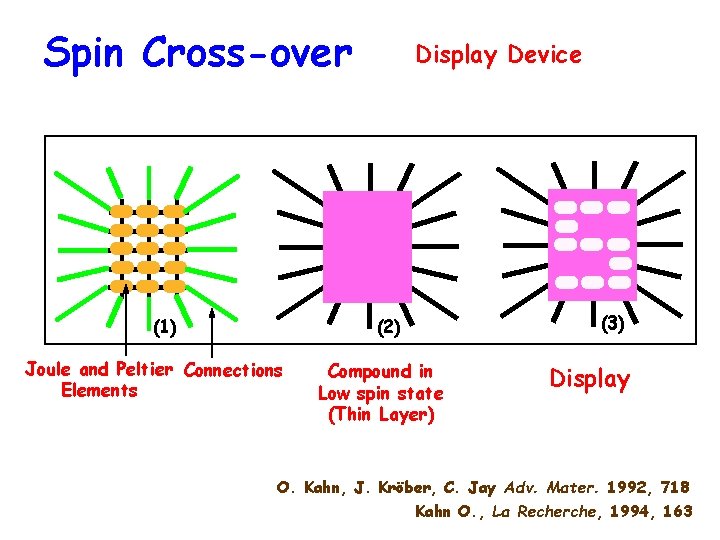 Spin Cross-over Display Device

(1)

(2)

(3)

Joule and Peltier Elements

Connections

Compound in Low spin state (Thin Layer)

Display

O. Kahn, J. Kröber, C. Jay Adv. Mater. 1992, 718
Kahn O., La Recherche, 1994, 163